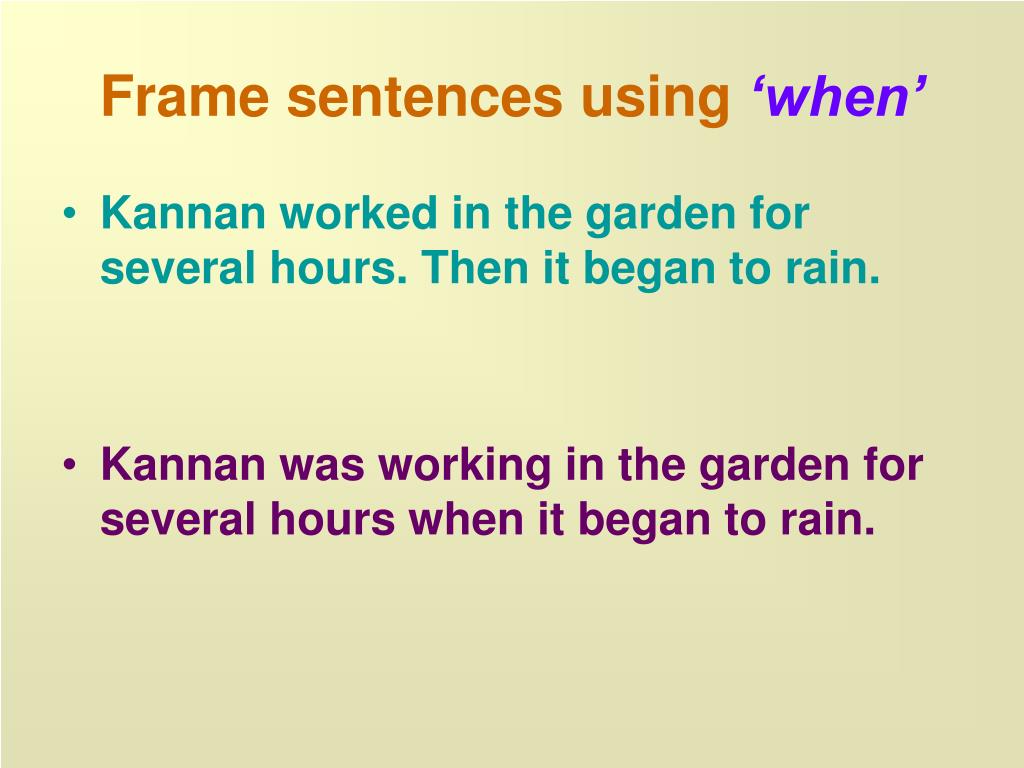 Frame sentences using ‘when’

• Kannan worked in the garden for several hours. Then it began to rain.

• Kannan was working in the garden for several hours when it began to rain.